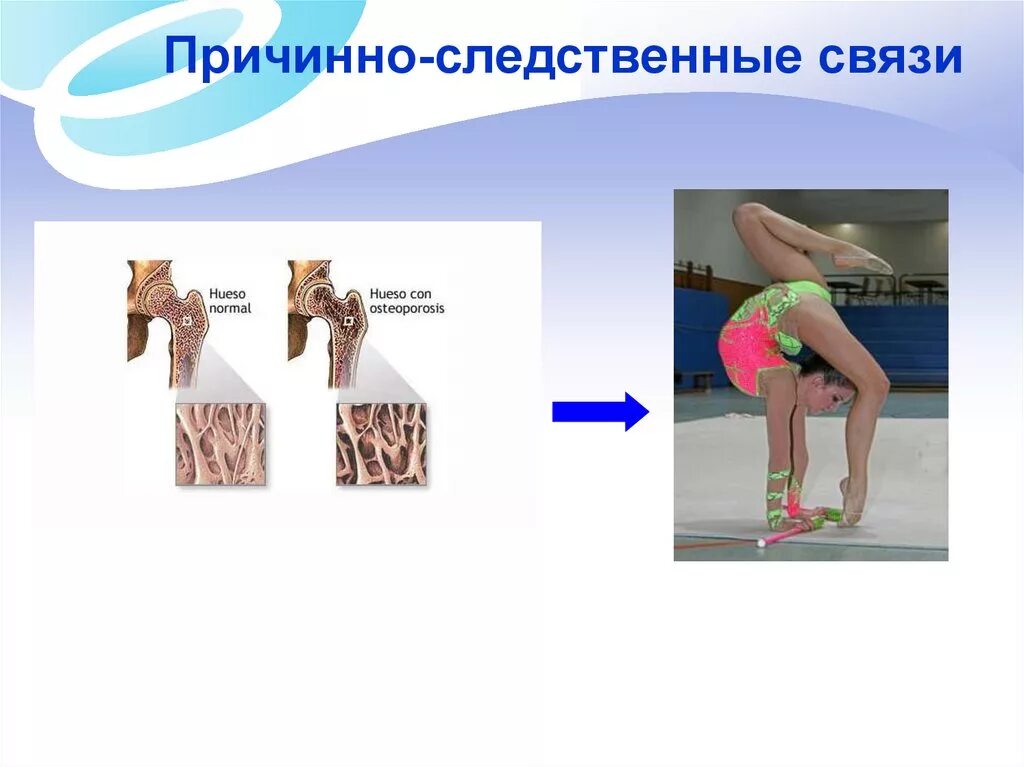 Причинно-следственные связи

Hueso normal

Hueso con osteoporosis